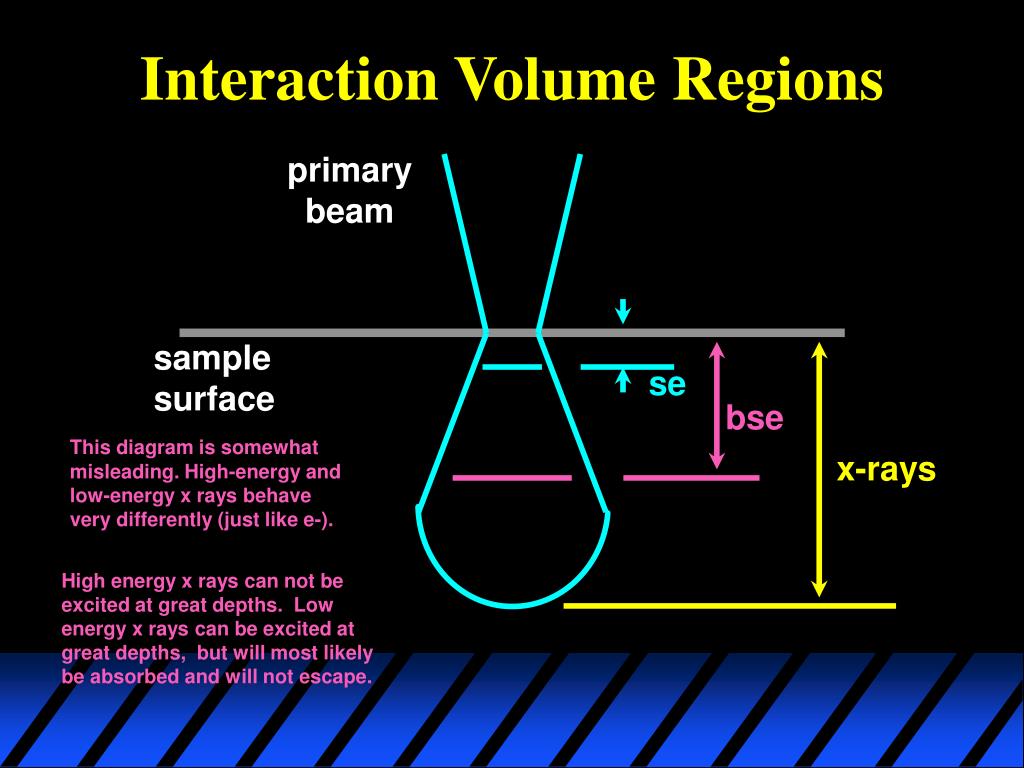 Interaction Volume Regions

primary beam

sample surface

se

bse

x-rays

This diagram is somewhat misleading. High-energy and low-energy x rays behave very differently (just like e-).

High energy x rays can not be excited at great depths. Low energy x rays can be excited at great depths, but will most likely be absorbed and will not escape.